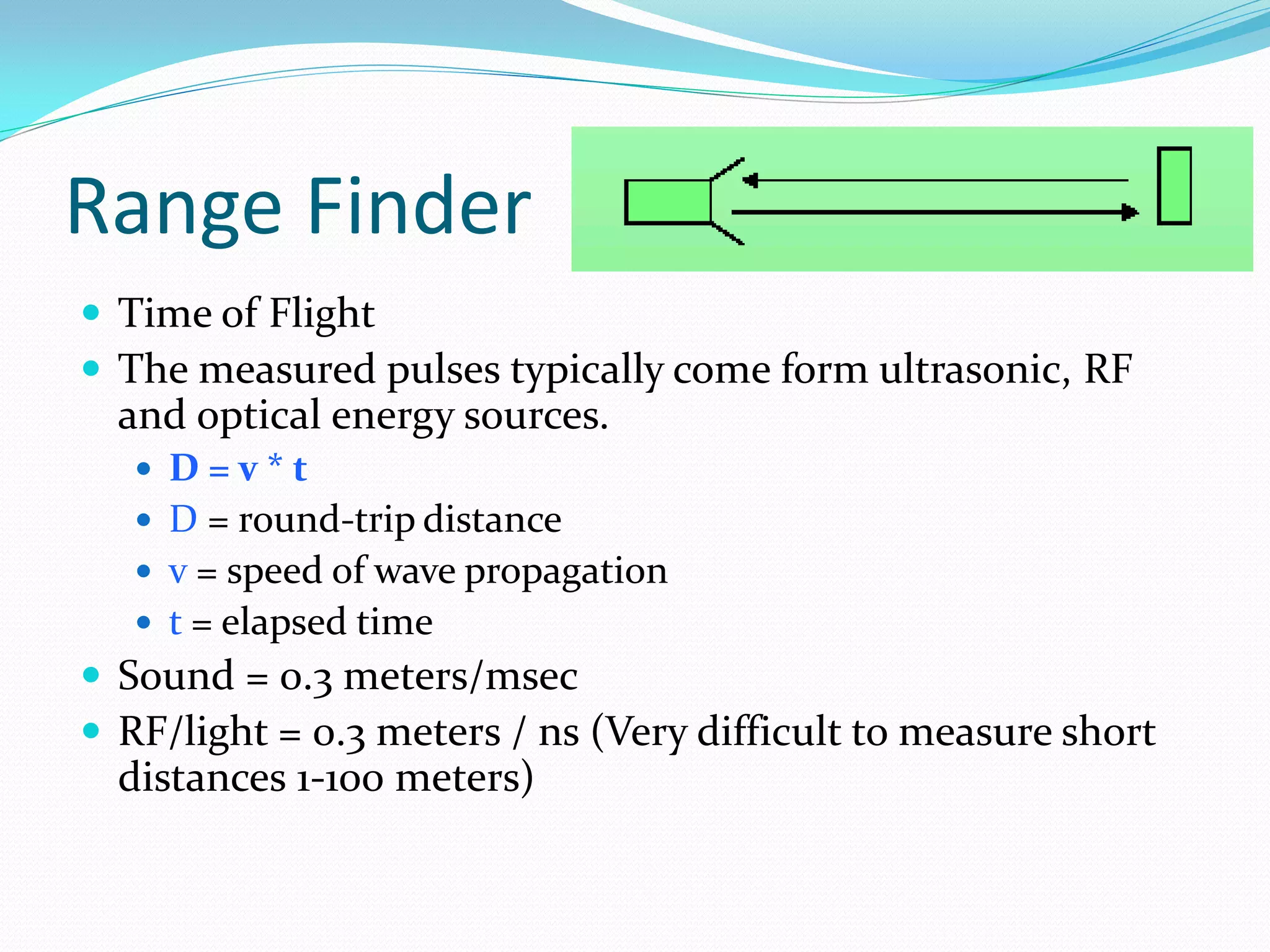 Range Finder

- Time of Flight
- The measured pulses typically come form ultrasonic, RF and optical energy sources.
  - D = v * t
  - D = round-trip distance
  - v = speed of wave propagation
  - t = elapsed time
- Sound = 0.3 meters/msec
- RF/light = 0.3 meters / ns (Very difficult to measure short distances 1-100 meters)